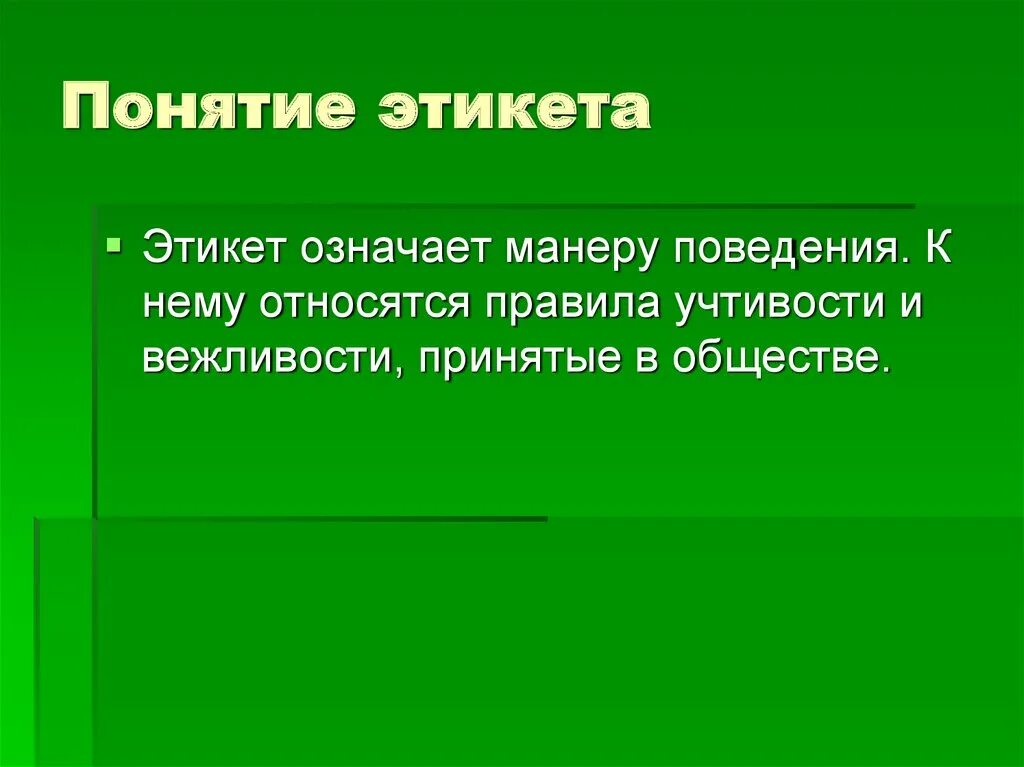 Понятие этикета

Этикет означает манеру поведения. К нему относятся правила учтивости и вежливости, принятые в обществе.